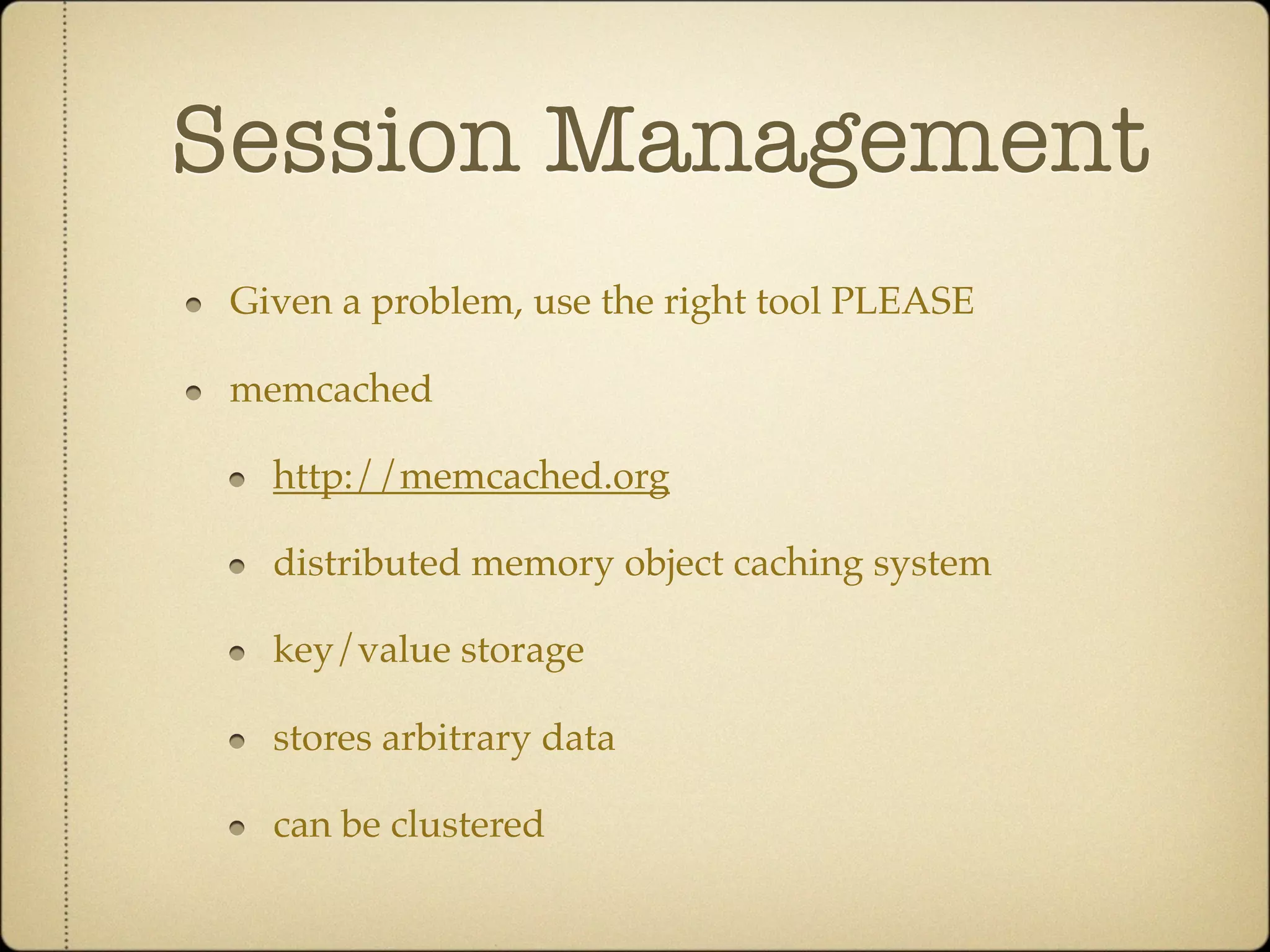 Session Management

- Given a problem, use the right tool PLEASE
- memcached
  - http://memcached.org
  - distributed memory object caching system
  - key/value storage
  - stores arbitrary data
  - can be clustered